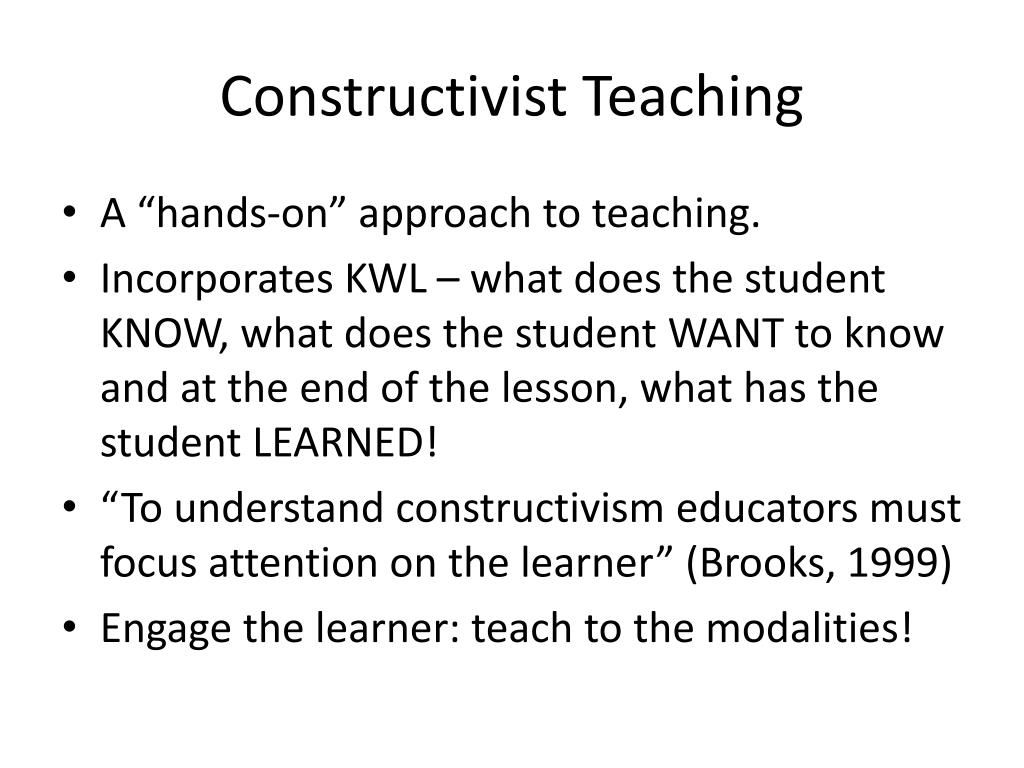 Constructivist Teaching

• A “hands-on” approach to teaching.
• Incorporates KWL – what does the student KNOW, what does the student WANT to know and at the end of the lesson, what has the student LEARNED!
• “To understand constructivism educators must focus attention on the learner” (Brooks, 1999)
• Engage the learner: teach to the modalities!